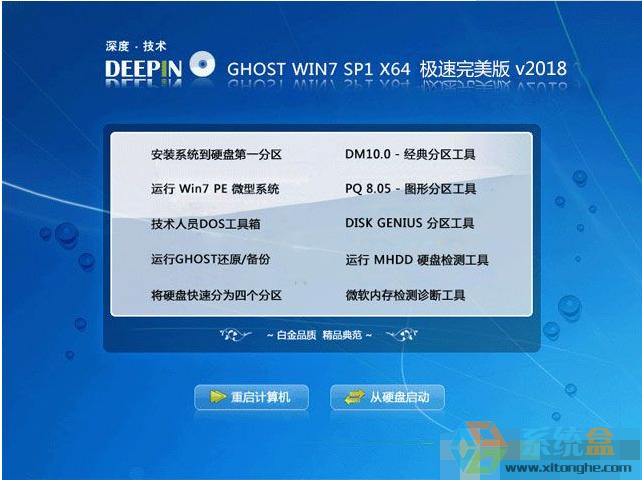 深度 · 技术
DEEPIN GHOST WIN7 SP1 X64 极速完美版 v2018

安装系统到硬盘第一分区
运行 Win7 PE 微型系统
技术人员DOS工具箱
运行GHOST还原/备份
将硬盘快速分为四个分区

DM10.0 - 经典分区工具
PQ 8.05 - 图形分区工具
DISK GENIUS 分区工具
运行 MHDD 硬盘检测工具
微软内存检测诊断工具

~ 白金品质 精品典范 ~

重启计算机
从硬盘启动

系统盒
www.xitonghe.com